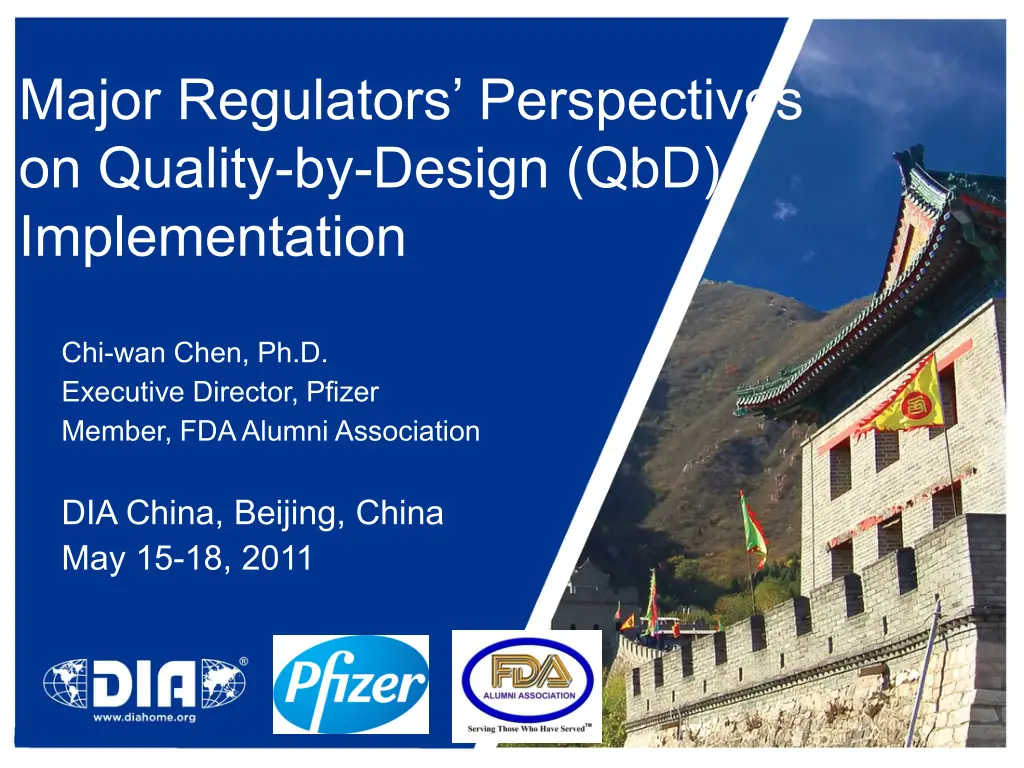 Major Regulators' Perspectives on Quality-by-Design (QbD) Implementation

Chi-wan Chen, Ph.D.
Executive Director, Pfizer
Member, FDA Alumni Association

DIA China, Beijing, China
May 15-18, 2011

DIA®
www.diahome.org

Pfizer

FDA
ALUMNI ASSOCIATION
Serving Those Who Have Served™